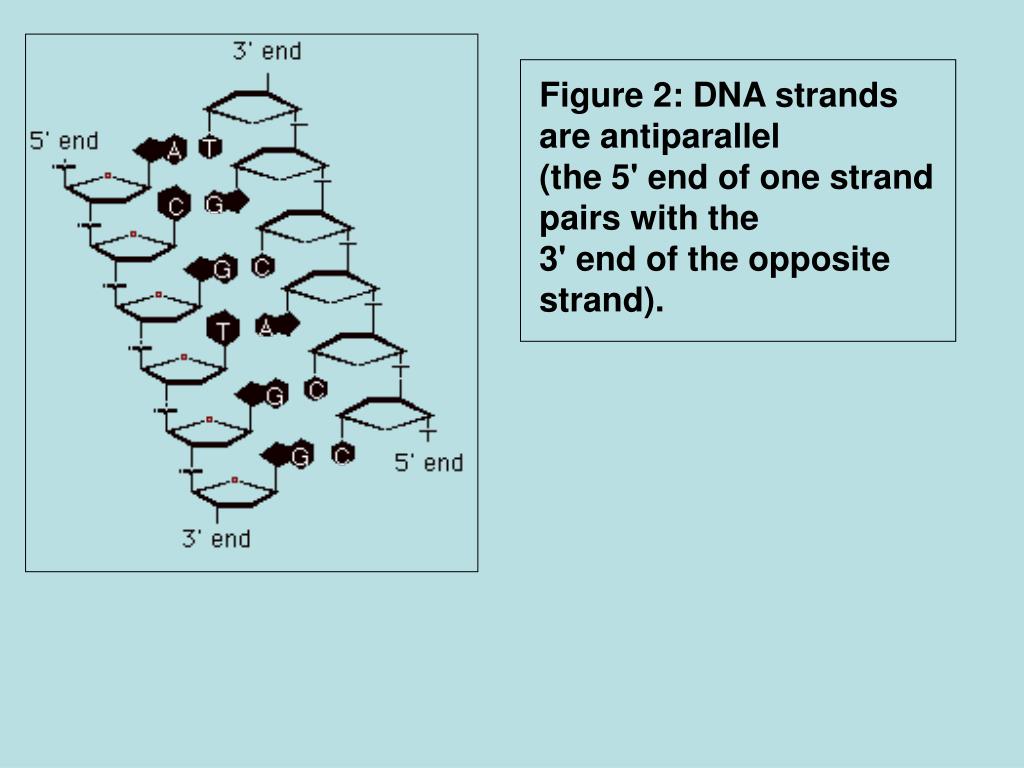 3' end

5' end

A T

C G

G C

T A

G C

G C

5' end

3' end

Figure 2: DNA strands are antiparallel
(the 5' end of one strand pairs with the
3' end of the opposite strand).